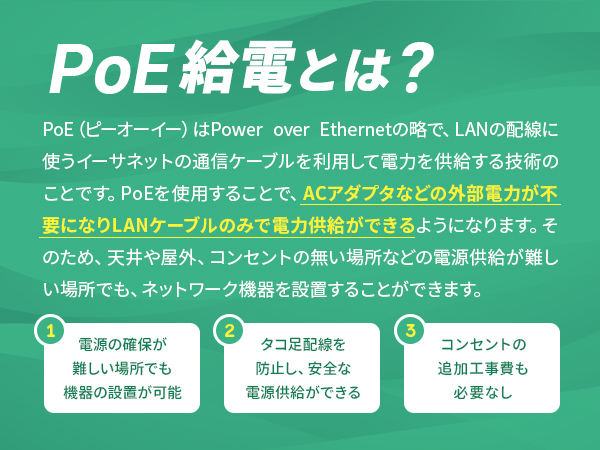 PoE給電とは?

PoE(ピーオーイー)はPower over Ethernetの略で、LANの配線に使うイーサネットの通信ケーブルを利用して電力を供給する技術のことです。PoEを使用することで、ACアダプタなどの外部電力が不要になりLANケーブルのみで電力供給ができるようになります。そのため、天井や屋外、コンセントの無い場所などの電源供給が難しい場所でも、ネットワーク機器を設置することができます。

1
電源の確保が難しい場所でも機器の設置が可能

2
タコ足配線を防止し、安全な電源供給ができる

3
コンセントの追加工事費も必要なし